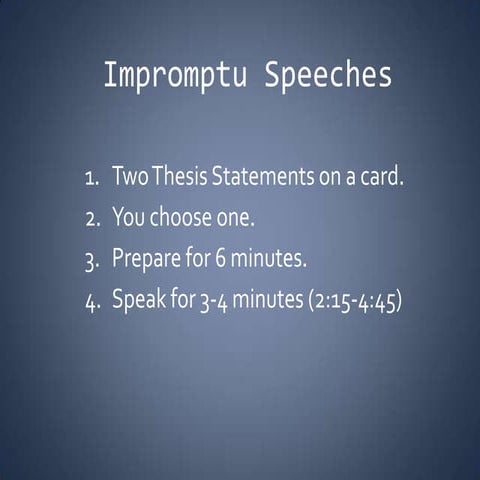 Impromptu Speeches

1. Two Thesis Statements on a card.
2. You choose one.
3. Prepare for 6 minutes.
4. Speak for 3-4 minutes (2:15-4:45)